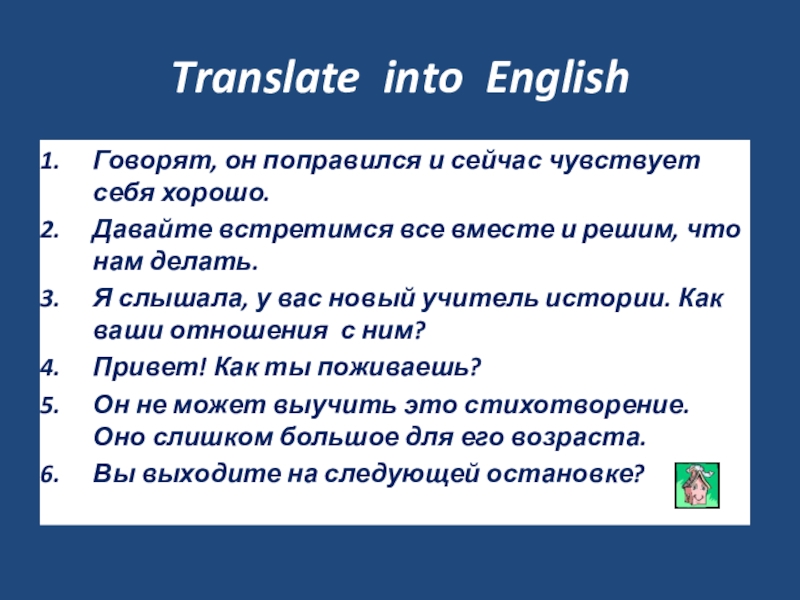 Translate into English

1. Говорят, он поправился и сейчас чувствует себя хорошо.
2. Давайте встретимся все вместе и решим, что нам делать.
3. Я слышала, у вас новый учитель истории. Как ваши отношения с ним?
4. Привет! Как ты поживаешь?
5. Он не может выучить это стихотворение. Оно слишком большое для его возраста.
6. Вы выходите на следующей остановке?